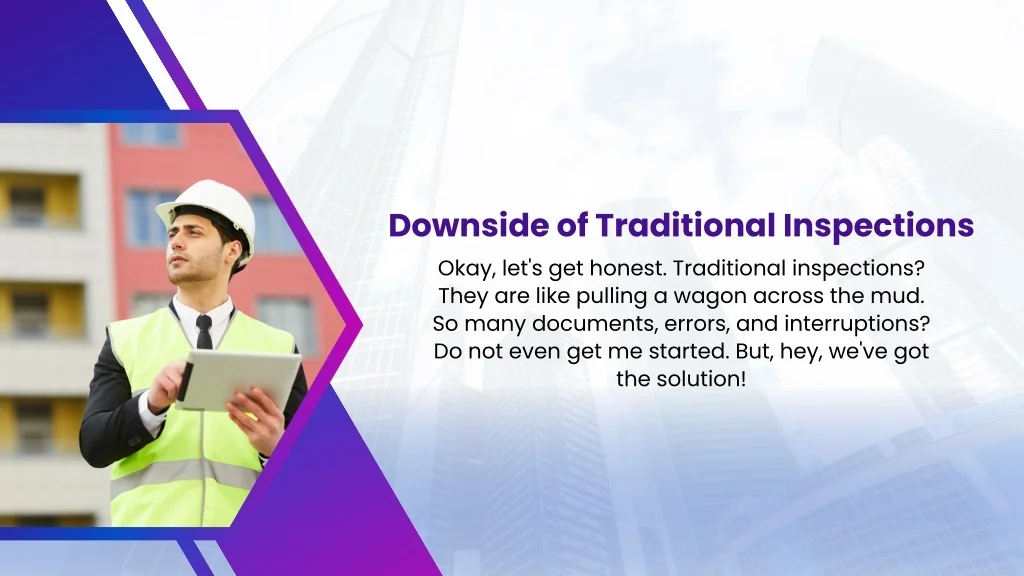 Downside of Traditional Inspections

Okay, let's get honest. Traditional inspections? They are like pulling a wagon across the mud. So many documents, errors, and interruptions? Do not even get me started. But, hey, we've got the solution!